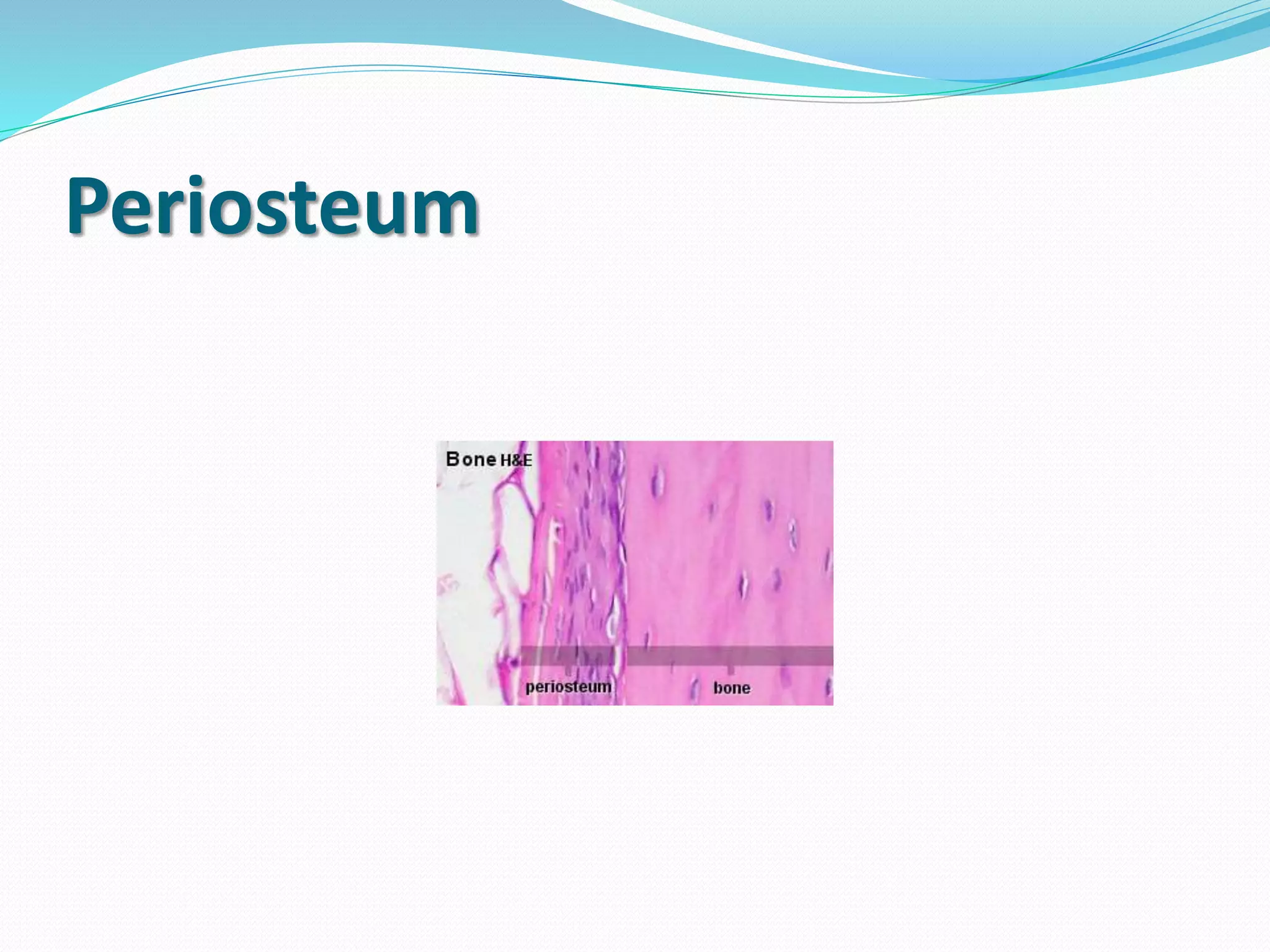 Periosteum

Bone H&E

periosteum

bone